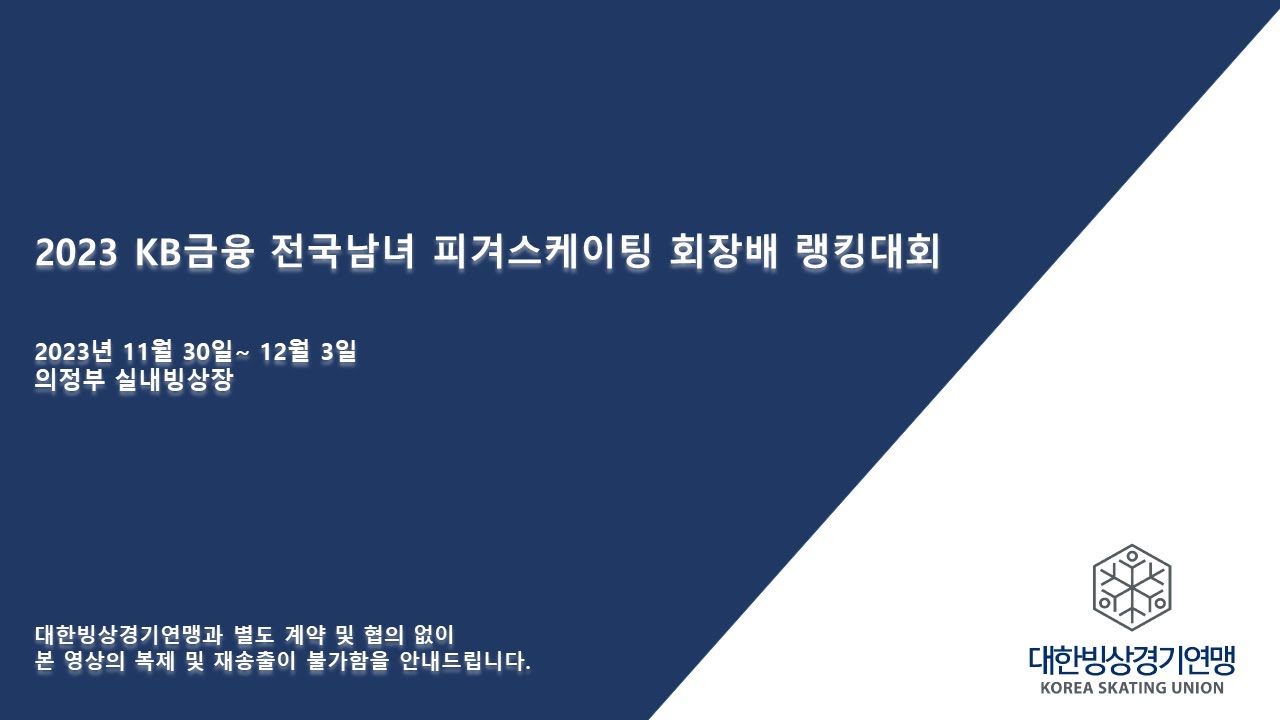 2023 KB금융 전국남녀 피겨스케이팅 회장배 랭킹대회

2023년 11월 30일~ 12월 3일
의정부 실내빙상장

대한빙상경기연맹과 별도 계약 및 협의 없이
본 영상의 복제 및 재송출이 불가함을 안내드립니다.

대한빙상경기연맹
KOREA SKATING UNION